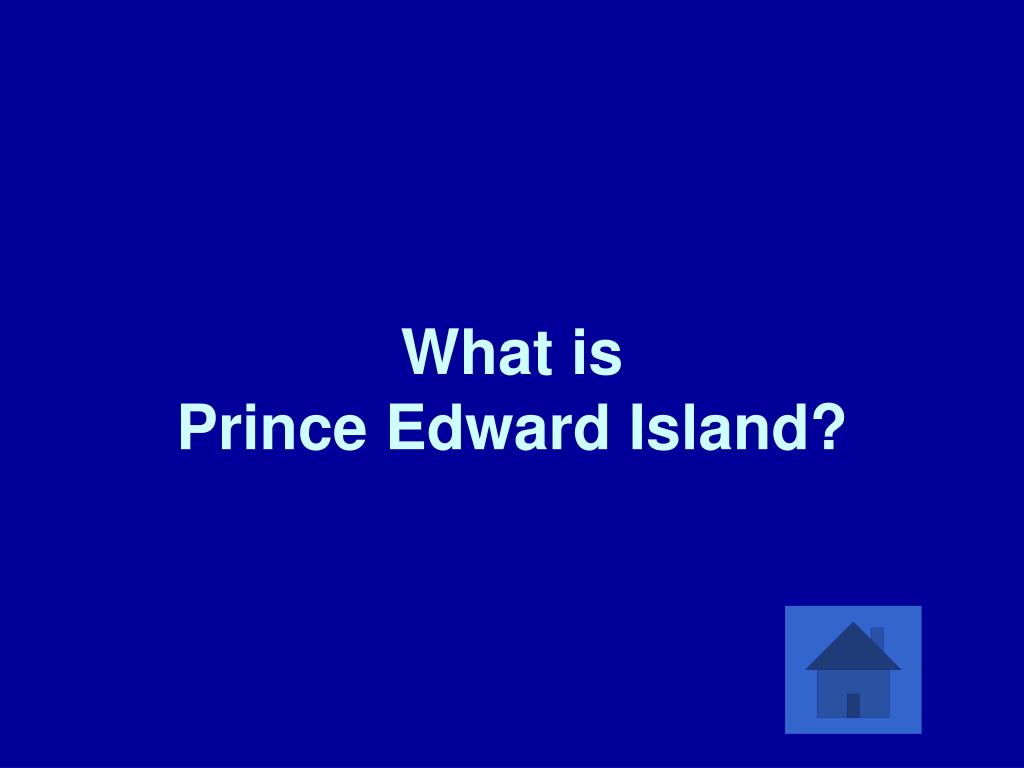 What is
Prince Edward Island?